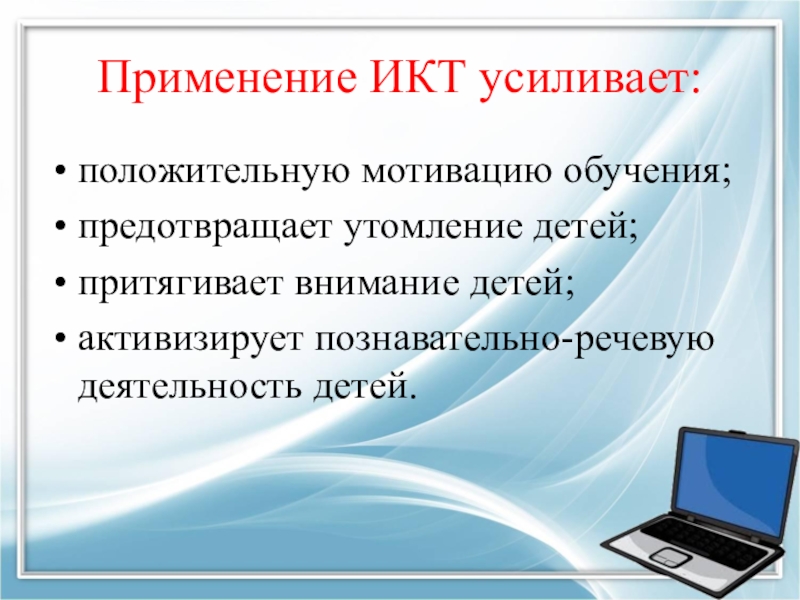 Применение ИКТ усиливает:

• положительную мотивацию обучения;
• предотвращает утомление детей;
• притягивает внимание детей;
• активизирует познавательно-речевую деятельность детей.